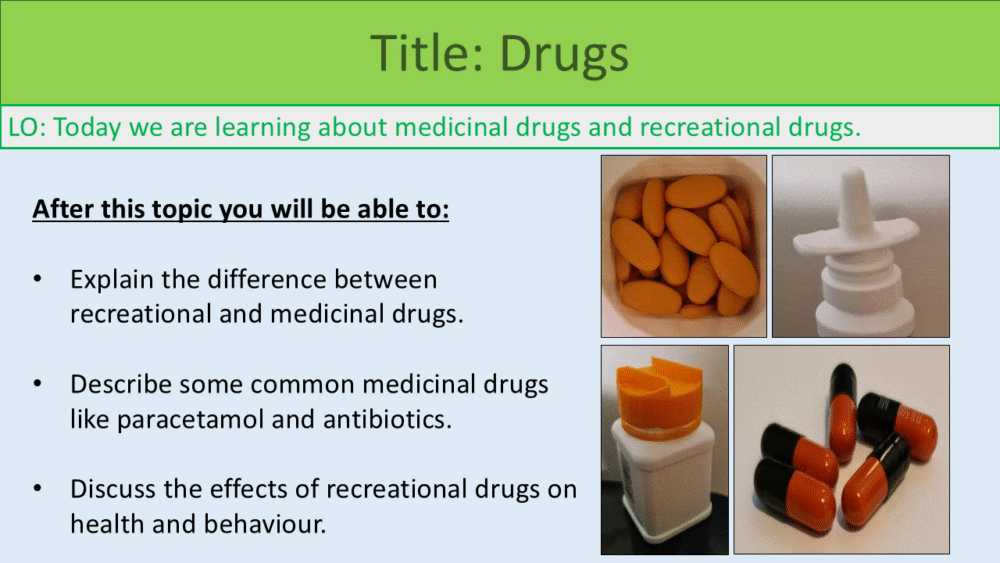 Title: Drugs

LO: Today we are learning about medicinal drugs and recreational drugs.

After this topic you will be able to:

• Explain the difference between recreational and medicinal drugs.

• Describe some common medicinal drugs like paracetamol and antibiotics.

• Discuss the effects of recreational drugs on health and behaviour.